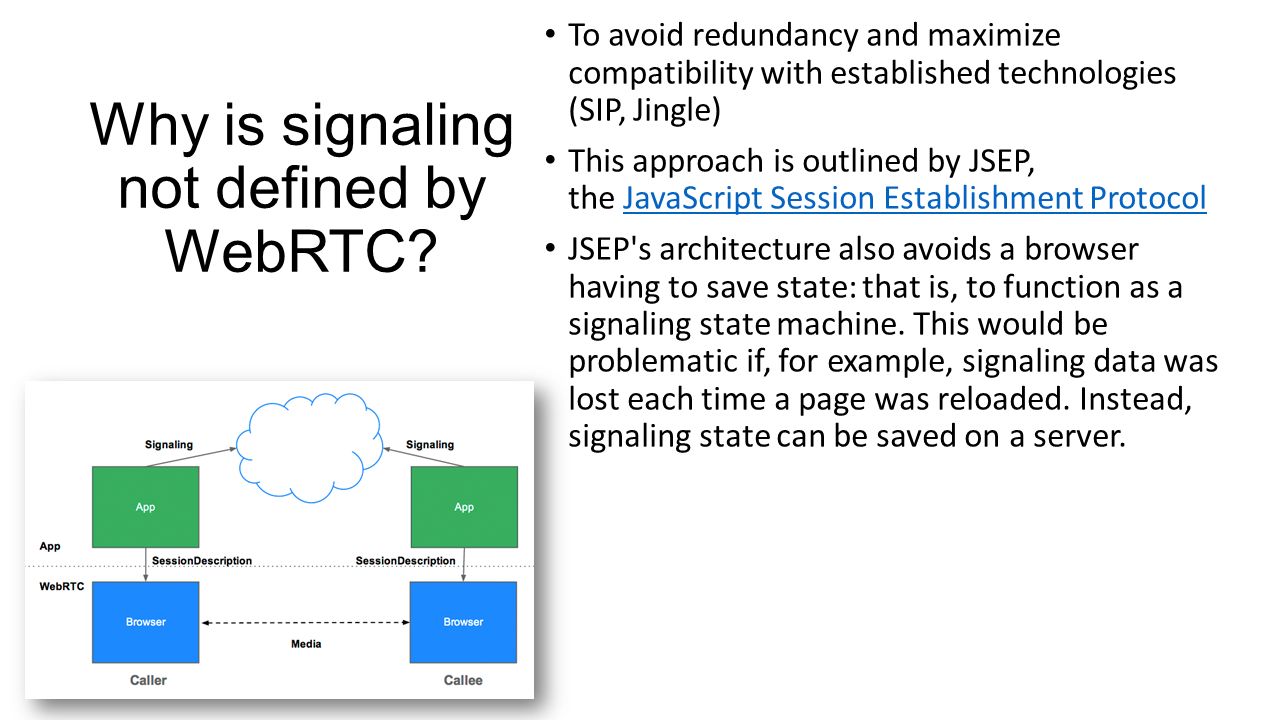 Why is signaling not defined by WebRTC?

• To avoid redundancy and maximize compatibility with established technologies (SIP, Jingle)

• This approach is outlined by JSEP, the JavaScript Session Establishment Protocol

• JSEP's architecture also avoids a browser having to save state: that is, to function as a signaling state machine. This would be problematic if, for example, signaling data was lost each time a page was reloaded. Instead, signaling state can be saved on a server.

Signaling
Signaling
App
App
App
SessionDescription
SessionDescription
WebRTC
Browser
Browser
Media
Caller
Callee